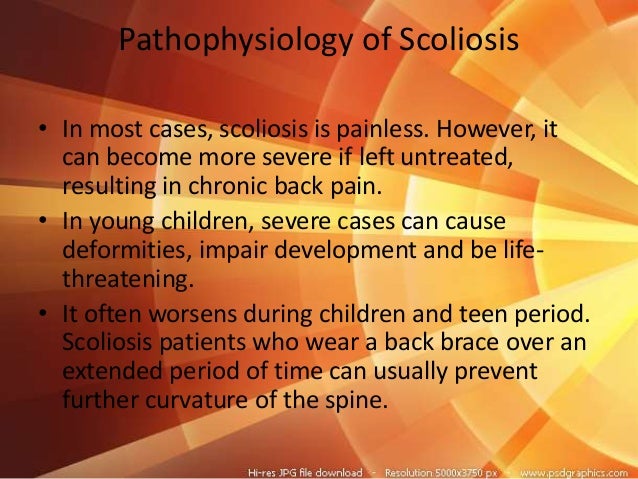 Pathophysiology of Scoliosis

• In most cases, scoliosis is painless. However, it can become more severe if left untreated, resulting in chronic back pain.

• In young children, severe cases can cause deformities, impair development and be life-threatening.

• It often worsens during children and teen period. Scoliosis patients who wear a back brace over an extended period of time can usually prevent further curvature of the spine.

Hi-res JPG file download - Resolution 5000x3750 px - www.psdgraphics.com